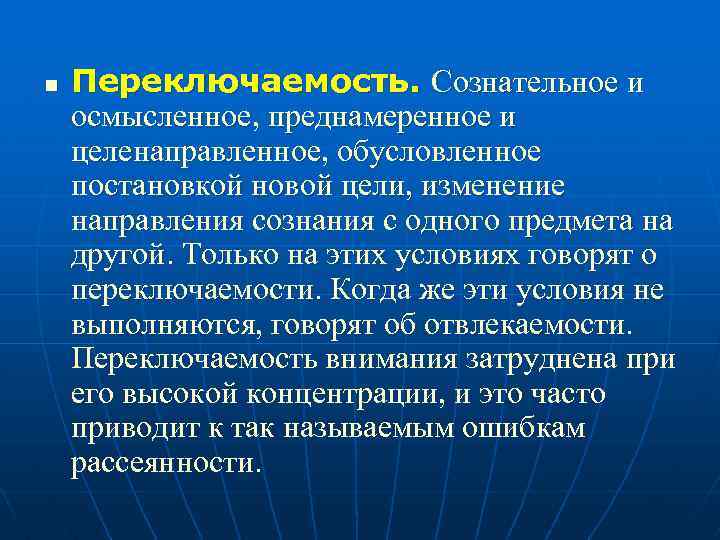 Переключаемость. Сознательное и осмысленное, преднамеренное и целенаправленное, обусловленное постановкой новой цели, изменение направления сознания с одного предмета на другой. Только на этих условиях говорят о переключаемости. Когда же эти условия не выполняются, говорят об отвлекаемости. Переключаемость внимания затруднена при его высокой концентрации, и это часто приводит к так называемым ошибкам рассеянности.